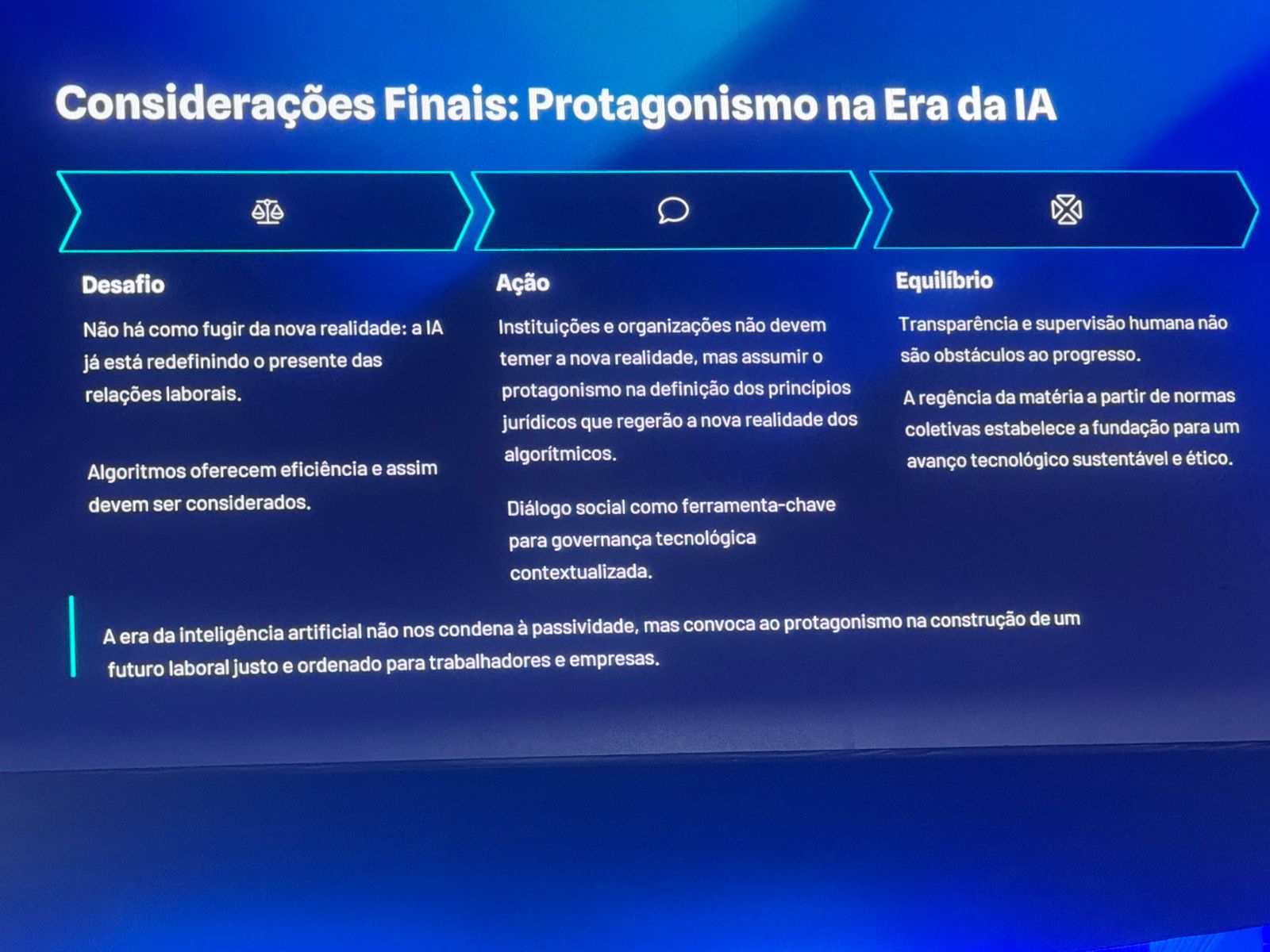 Considerações Finais: Protagonismo na Era da IA

Desafio

Não há como fugir da nova realidade: a IA já está redefinindo o presente das relações laborais.

Algoritmos oferecem eficiência e assim devem ser considerados.

Ação

Instituições e organizações não devem temer a nova realidade, mas assumir o protagonismo na definição dos princípios jurídicos que regerão a nova realidade dos algorítmicos.

Diálogo social como ferramenta-chave para governança tecnológica contextualizada.

Equilíbrio

Transparência e supervisão humana não são obstáculos ao progresso.

A regência da matéria a partir de normas coletivas estabelece a fundação para um avanço tecnológico sustentável e ético.

A era da inteligência artificial não nos condena à passividade, mas convoca ao protagonismo na construção de um futuro laboral justo e ordenado para trabalhadores e empresas.